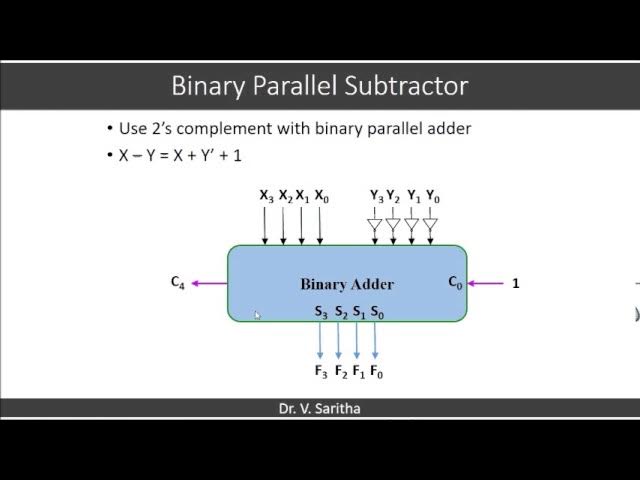 Binary Parallel Subtractor

• Use 2's complement with binary parallel adder
• X – Y = X + Y' + 1

$X_3$ $X_2$ $X_1$ $X_0$

$Y_3$ $Y_2$ $Y_1$ $Y_0$

$C_4$

Binary Adder

$C_0$

1

$S_3$ $S_2$ $S_1$ $S_0$

$F_3$ $F_2$ $F_1$ $F_0$

Dr. V. Saritha